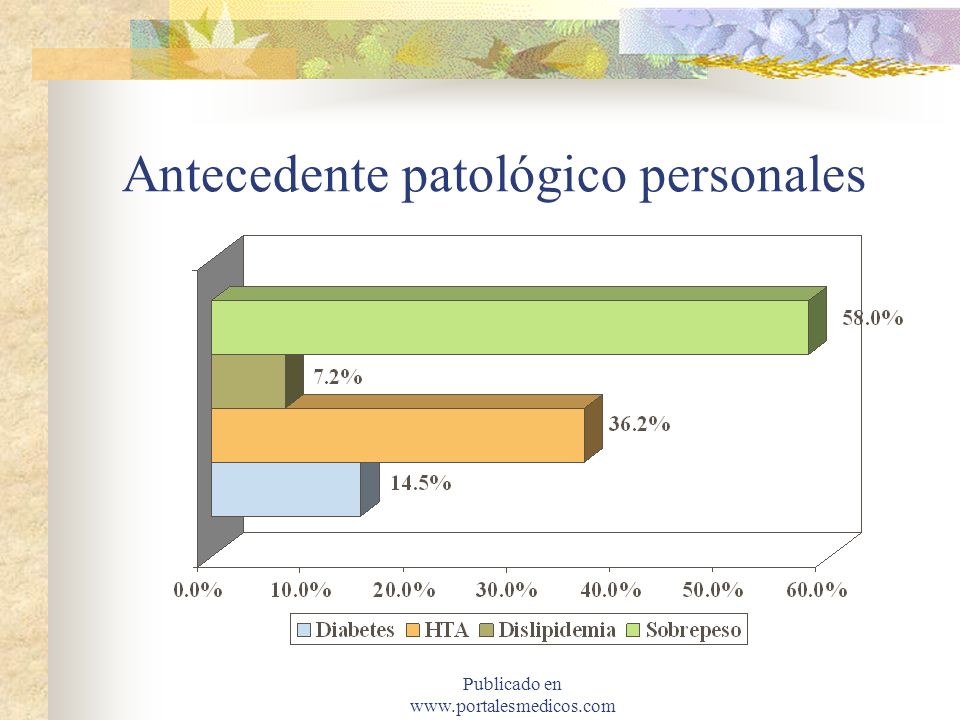 Antecedente patológico personales

58.0%

7.2%

36.2%

14.5%

0.0% 10.0% 20.0% 30.0% 40.0% 50.0% 60.0%

Diabetes HTA Dislipidemia Sobrepeso

Publicado en
www.portalesmedicos.com